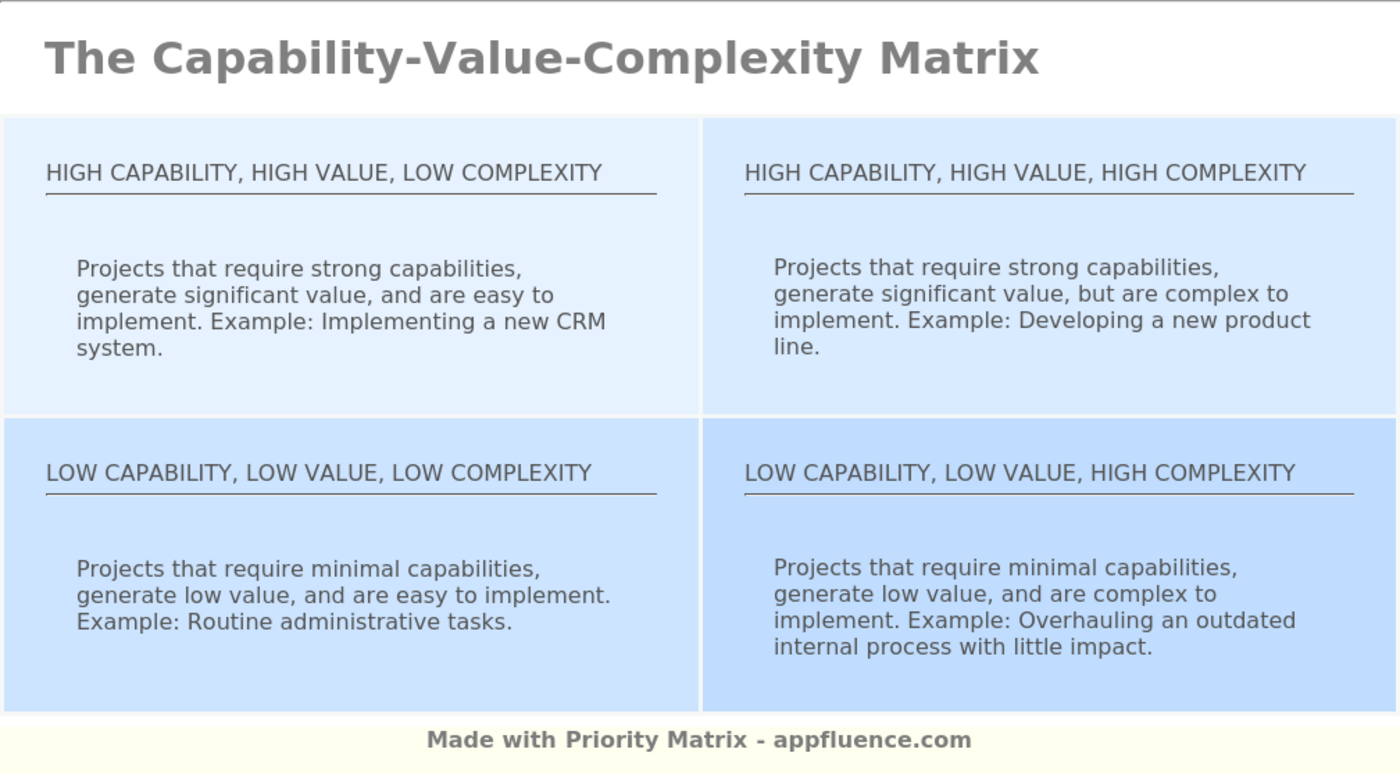 The Capability-Value-Complexity Matrix

HIGH CAPABILITY, HIGH VALUE, LOW COMPLEXITY

Projects that require strong capabilities, generate significant value, and are easy to implement. Example: Implementing a new CRM system.

HIGH CAPABILITY, HIGH VALUE, HIGH COMPLEXITY

Projects that require strong capabilities, generate significant value, but are complex to implement. Example: Developing a new product line.

LOW CAPABILITY, LOW VALUE, LOW COMPLEXITY

Projects that require minimal capabilities, generate low value, and are easy to implement. Example: Routine administrative tasks.

LOW CAPABILITY, LOW VALUE, HIGH COMPLEXITY

Projects that require minimal capabilities, generate low value, and are complex to implement. Example: Overhauling an outdated internal process with little impact.

Made with Priority Matrix - appfluence.com